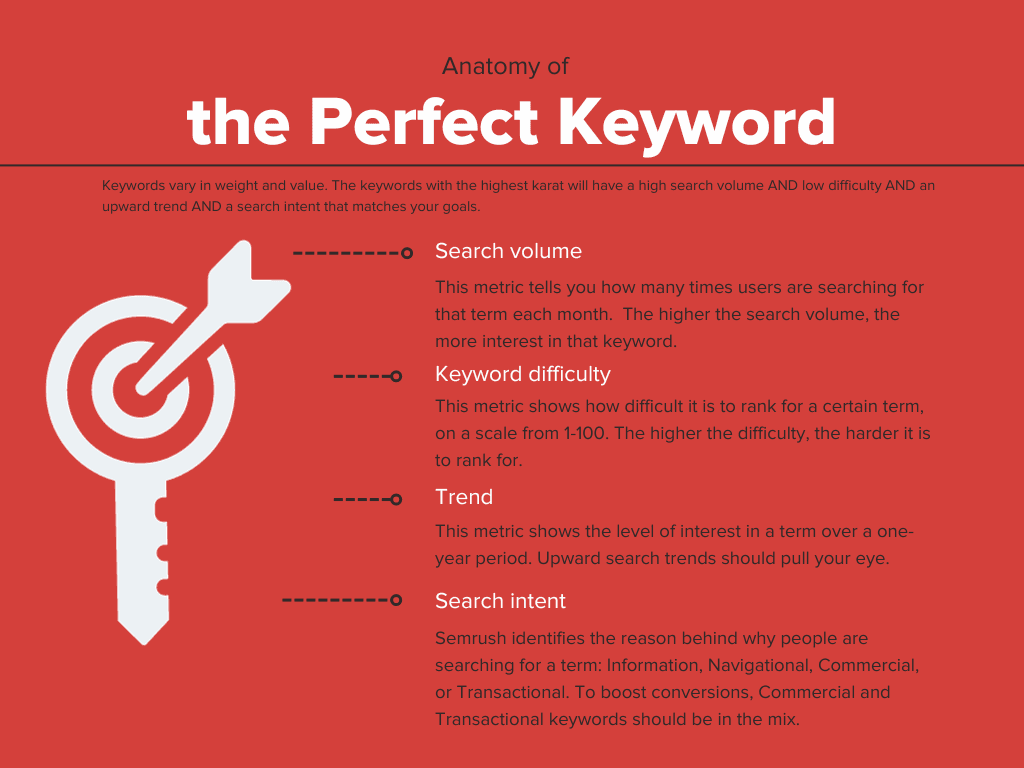 Anatomy of

the Perfect Keyword

Keywords vary in weight and value. The keywords with the highest karat will have a high search volume AND low difficulty AND an upward trend AND a search intent that matches your goals.

Search volume

This metric tells you how many times users are searching for that term each month. The higher the search volume, the more interest in that keyword.

Keyword difficulty

This metric shows how difficult it is to rank for a certain term, on a scale from 1-100. The higher the difficulty, the harder it is to rank for.

Trend

This metric shows the level of interest in a term over a one-year period. Upward search trends should pull your eye.

Search intent

Semrush identifies the reason behind why people are searching for a term: Information, Navigational, Commercial, or Transactional. To boost conversions, Commercial and Transactional keywords should be in the mix.